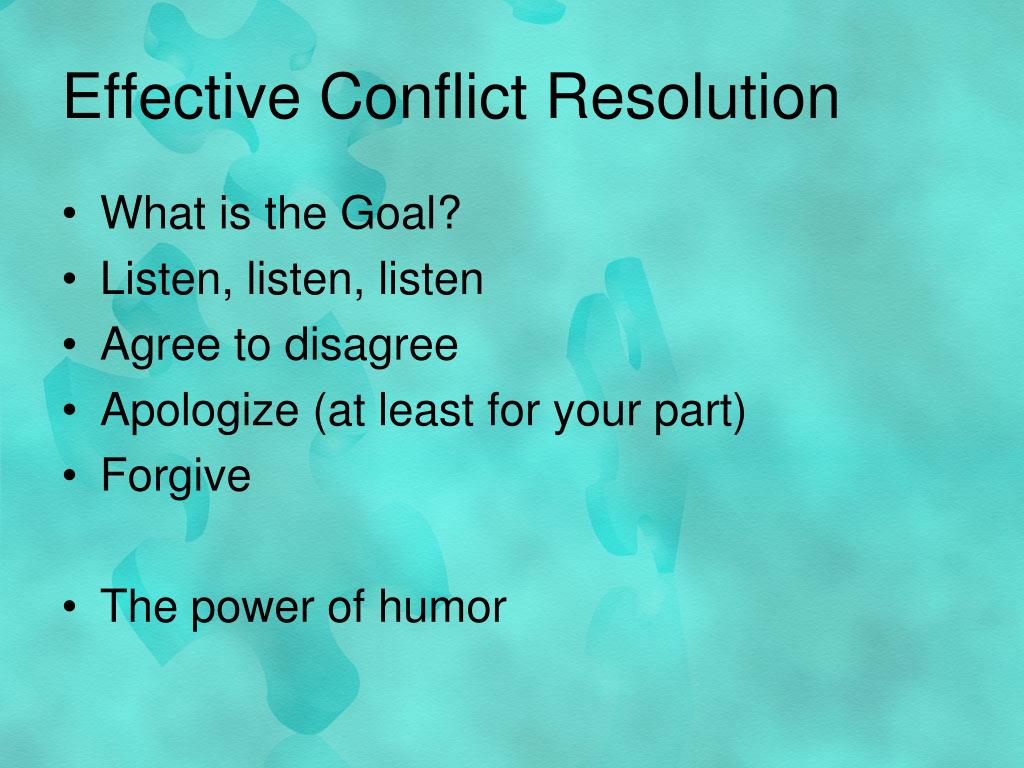 Effective Conflict Resolution

• What is the Goal?
• Listen, listen, listen
• Agree to disagree
• Apologize (at least for your part)
• Forgive

• The power of humor